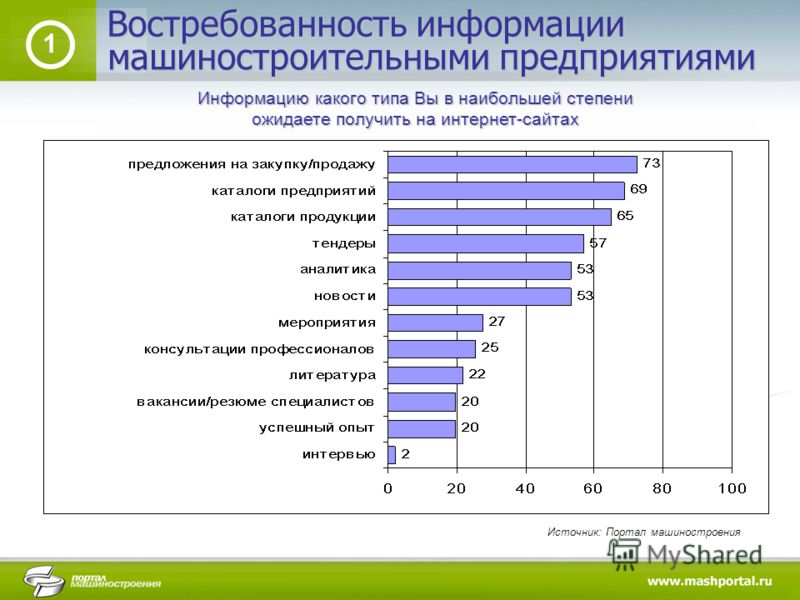 1

Востребованность информации машиностроительными предприятиями

Информацию какого типа Вы в наибольшей степени ожидаете получить на интернет-сайтах

предложения на закупку/продажу 73
каталоги предприятий 69
каталоги продукции 65
тендеры 57
аналитика 53
новости 53
мероприятия 27
консультации профессионалов 25
литература 22
вакансии/резюме специалистов 20
успешный опыт 20
интервью 2

0 20 40 60 80 100

Источник: Портал машиностроения

MyShared

портал машиностроения

www.mashportal.ru